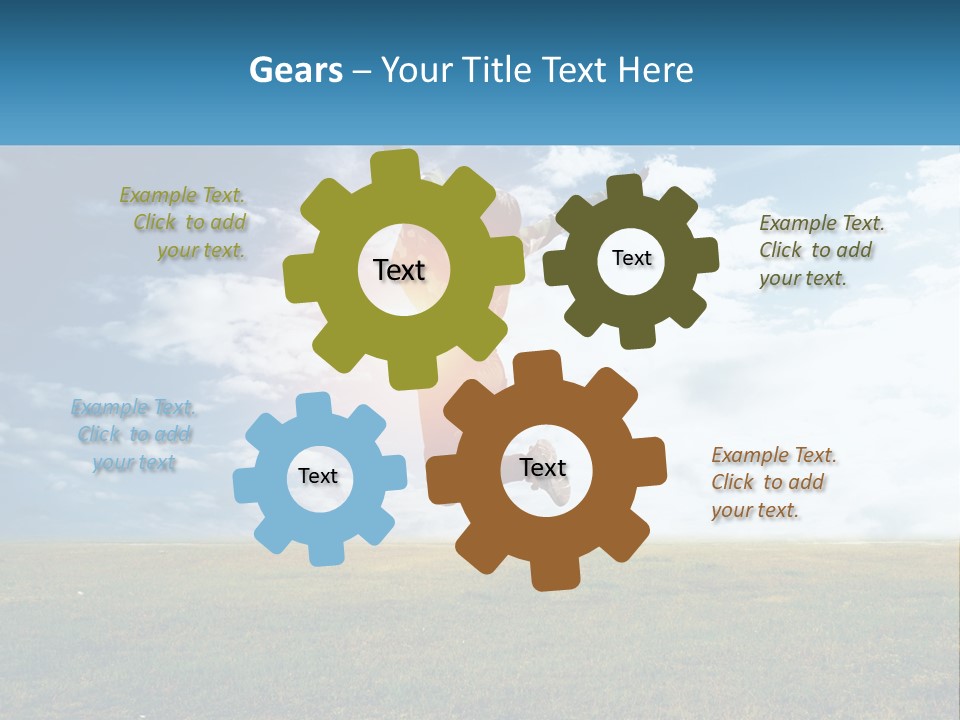 Gears – Your Title Text Here

Example Text. Click to add your text.

Text

Text

Example Text. Click to add your text.

Example Text. Click to add your text

Text

Text

Example Text. Click to add your text.